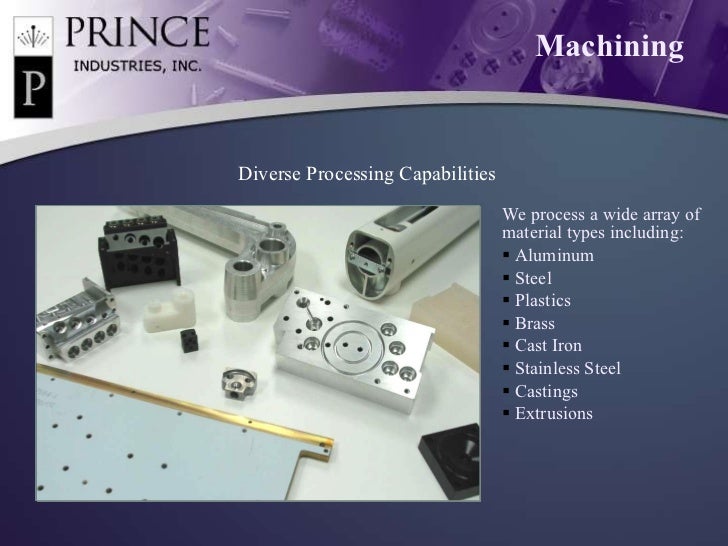 P PRINCE INDUSTRIES, INC.

Machining

Diverse Processing Capabilities

We process a wide array of material types including:
▪ Aluminum
▪ Steel
▪ Plastics
▪ Brass
▪ Cast Iron
▪ Stainless Steel
▪ Castings
▪ Extrusions